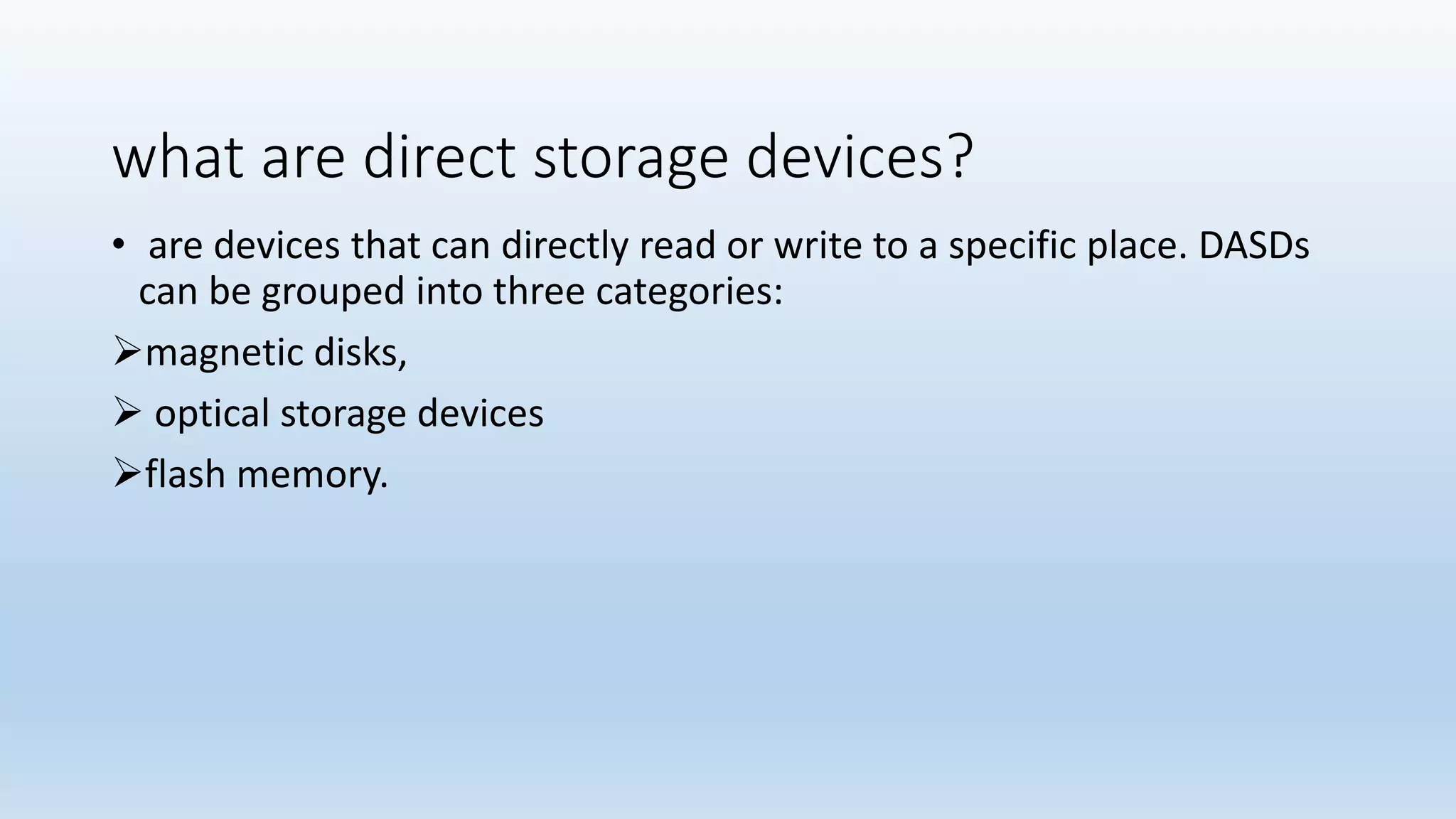 what are direct storage devices?

• are devices that can directly read or write to a specific place. DASDs can be grouped into three categories:

➢magnetic disks,

➢ optical storage devices

➢flash memory.